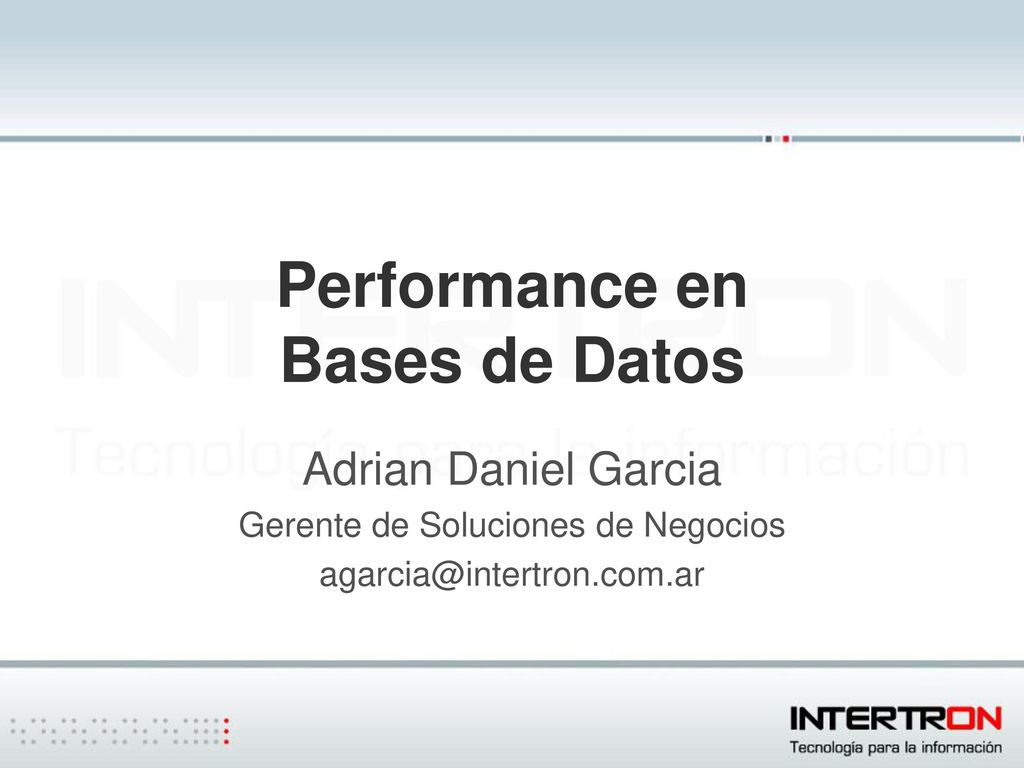 INTERTRON
Tecnología para la información

Performance en Bases de Datos

Adrian Daniel Garcia
Gerente de Soluciones de Negocios
agarcia@intertron.com.ar

INTERTRON
Tecnología para la información